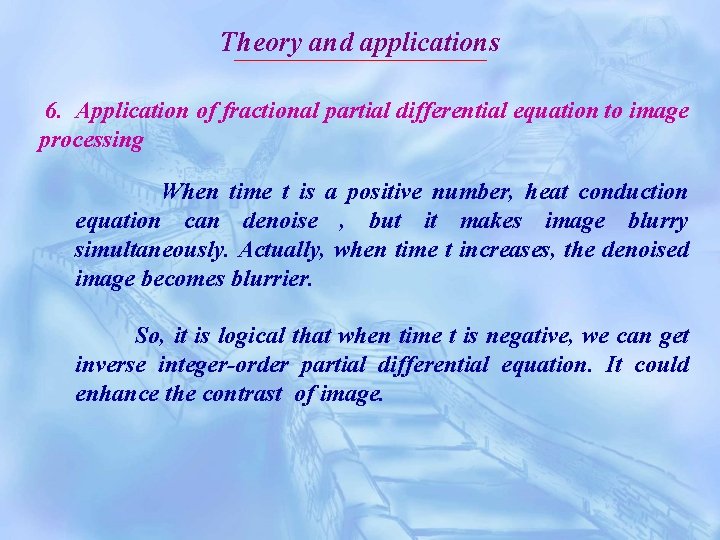 Theory and applications

6. Application of fractional partial differential equation to image processing

When time t is a positive number, heat conduction equation can denoise , but it makes image blurry simultaneously. Actually, when time t increases, the denoised image becomes blurrier.

So, it is logical that when time t is negative, we can get inverse integer-order partial differential equation. It could enhance the contrast of image.